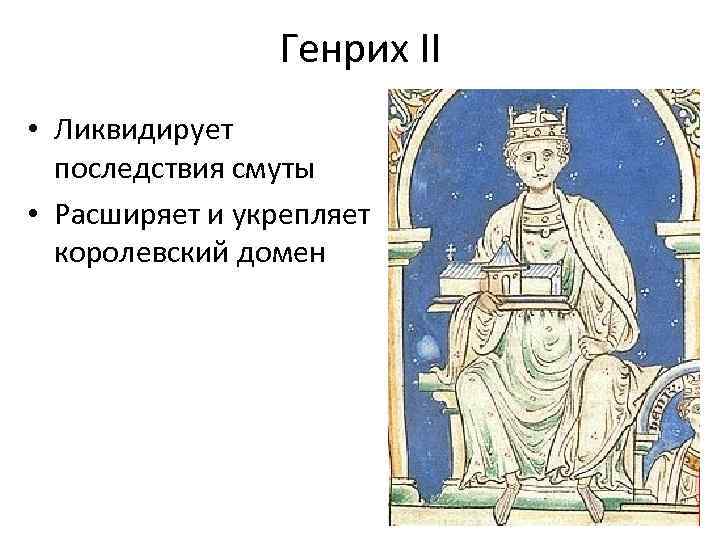 Генрих II

• Ликвидирует последствия смуты
• Расширяет и укрепляет королевский домен